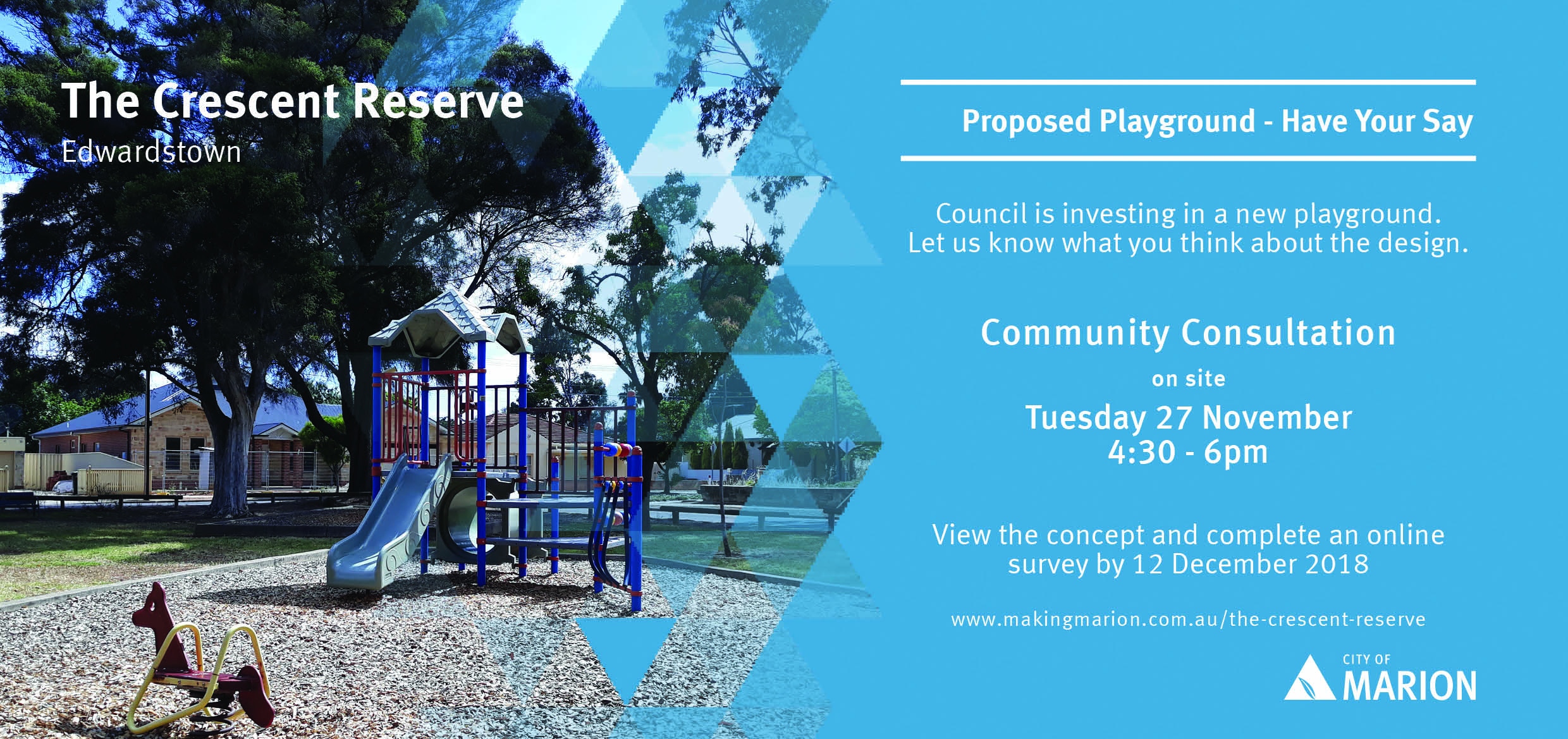 The Crescent Reserve
Edwardstown

Proposed Playground - Have Your Say

Council is investing in a new playground. Let us know what you think about the design.

Community Consultation

on site

Tuesday 27 November
4:30 - 6pm

View the concept and complete an online survey by 12 December 2018

www.makingmarion.com.au/the-crescent-reserve

CITY OF
MARION